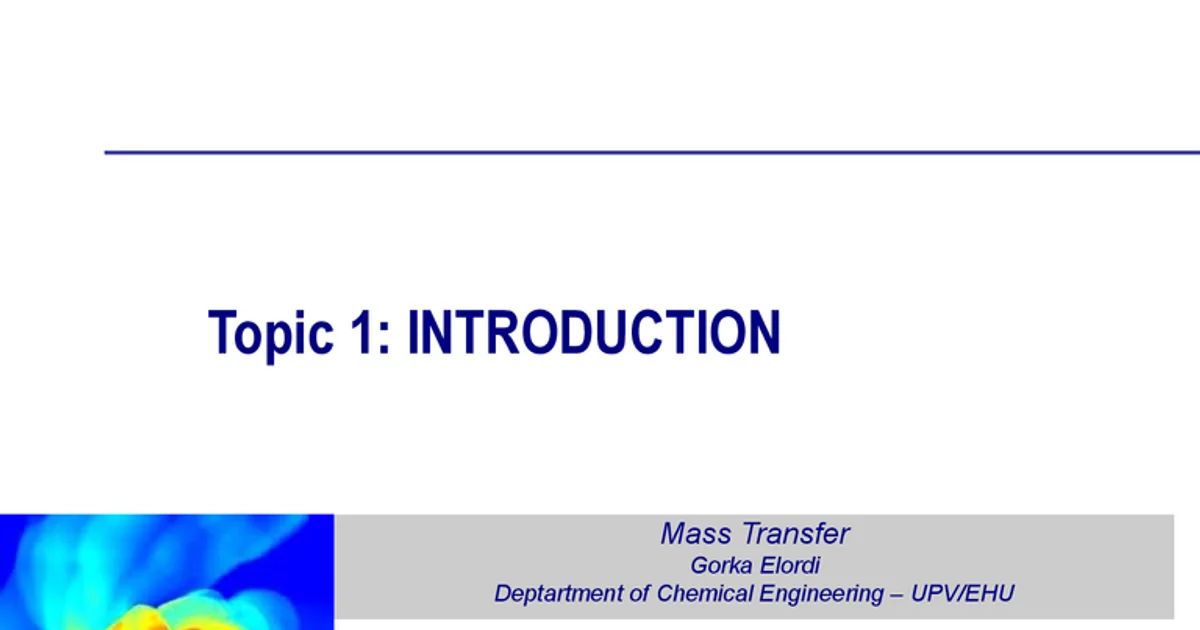 Topic 1: INTRODUCTION

Mass Transfer
Gorka Elordi
Deptartment of Chemical Engineering – UPV/EHU